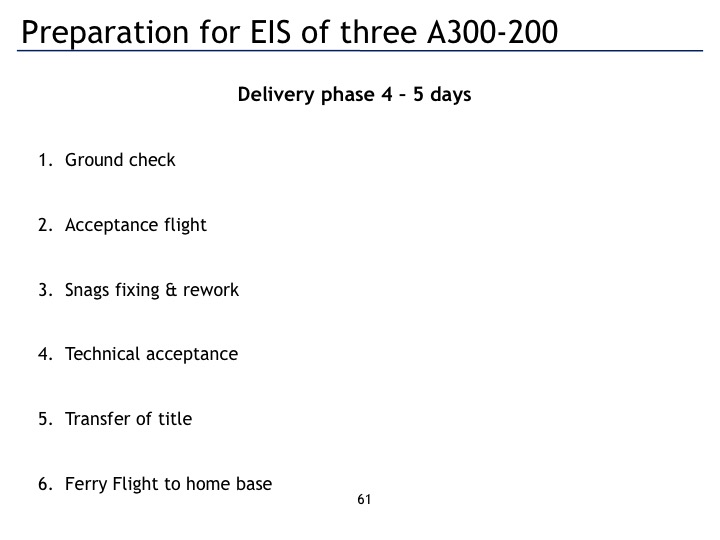 Preparation for EIS of three A300-200

Delivery phase 4 – 5 days

1. Ground check

2. Acceptance flight

3. Snags fixing & rework

4. Technical acceptance

5. Transfer of title

6. Ferry Flight to home base

61